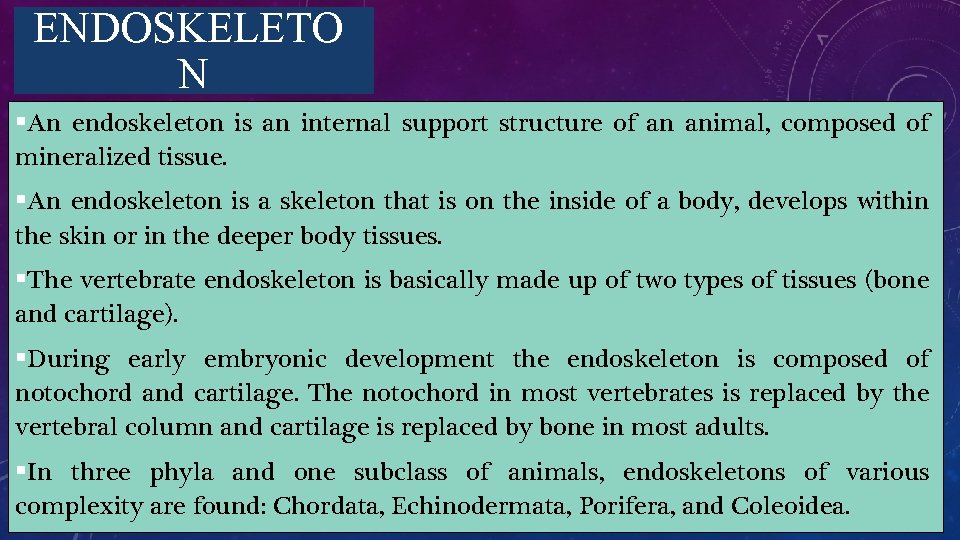 ENDOSKELETO
N

▪An endoskeleton is an internal support structure of an animal, composed of mineralized tissue.

▪An endoskeleton is a skeleton that is on the inside of a body, develops within the skin or in the deeper body tissues.

▪The vertebrate endoskeleton is basically made up of two types of tissues (bone and cartilage).

▪During early embryonic development the endoskeleton is composed of notochord and cartilage. The notochord in most vertebrates is replaced by the vertebral column and cartilage is replaced by bone in most adults.

▪In three phyla and one subclass of animals, endoskeletons of various complexity are found: Chordata, Echinodermata, Porifera, and Coleoidea.